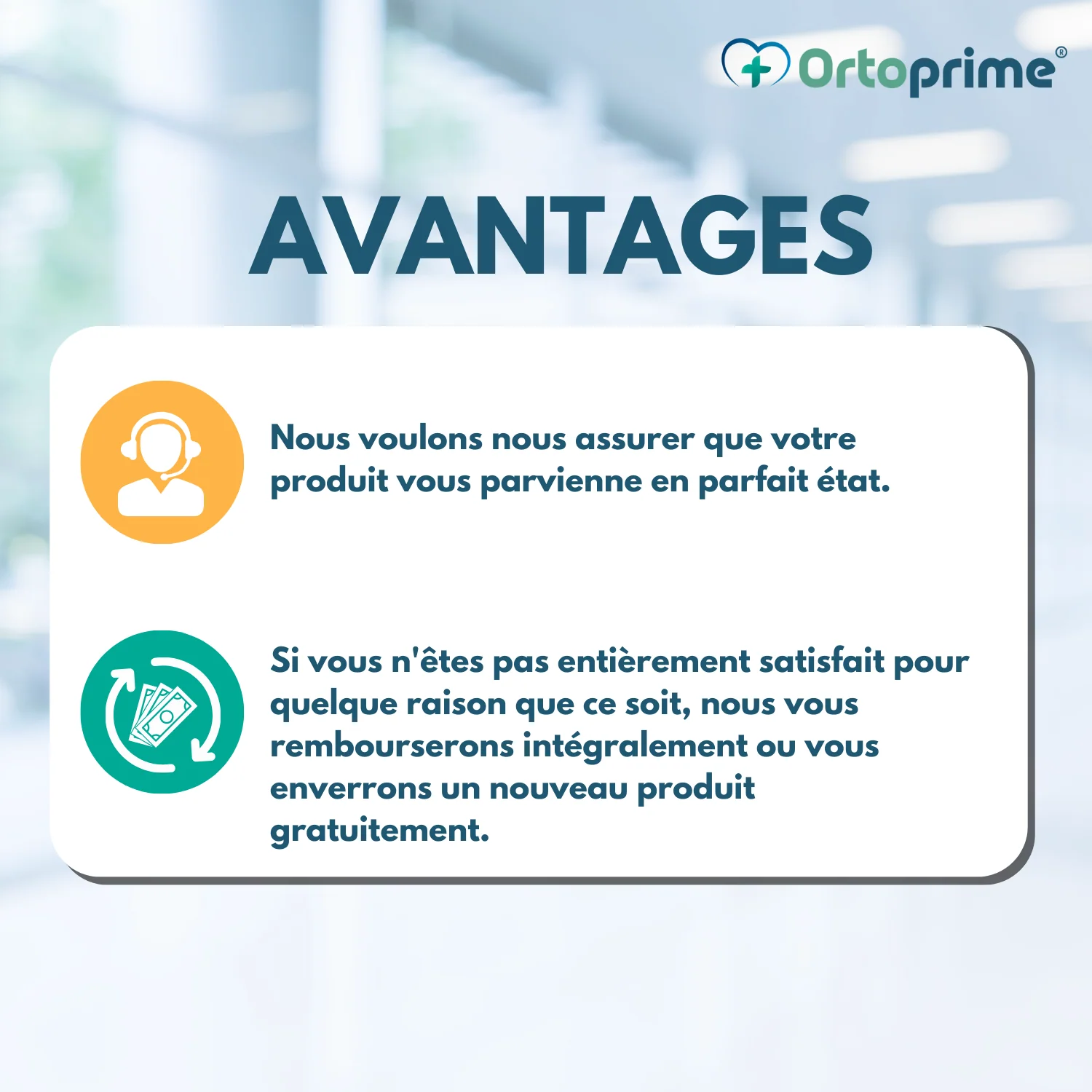 Ortoprime®

AVANTAGES

Nous voulons nous assurer que votre produit vous parvienne en parfait état.

Si vous n'êtes pas entièrement satisfait pour quelque raison que ce soit, nous vous rembourserons intégralement ou vous enverrons un nouveau produit gratuitement.